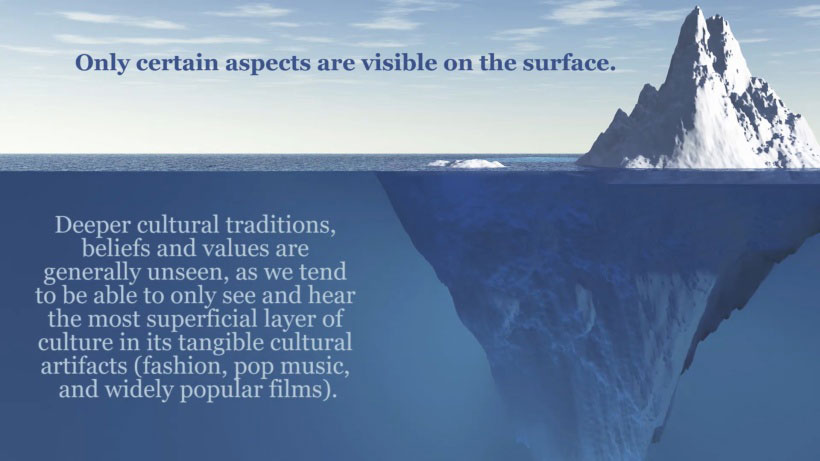 Only certain aspects are visible on the surface.

Deeper cultural traditions, beliefs and values are generally unseen, as we tend to be able to only see and hear the most superficial layer of culture in its tangible cultural artifacts (fashion, pop music, and widely popular films).